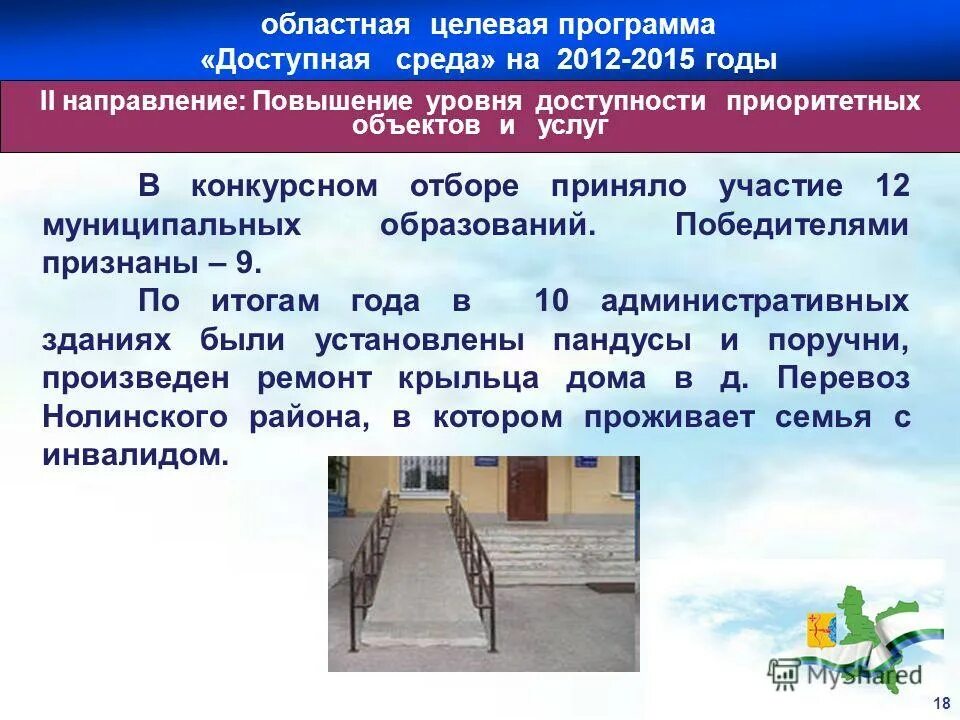 областная целевая программа
«Доступная среда» на 2012-2015 годы

II направление: Повышение уровня доступности приоритетных объектов и услуг

В конкурсном отборе приняло участие 12 муниципальных образований. Победителями признаны – 9.

По итогам года в 10 административных зданиях были установлены пандусы и поручни, произведен ремонт крыльца дома в д. Перевоз Нолинского района, в котором проживает семья с инвалидом.

MyShared

18